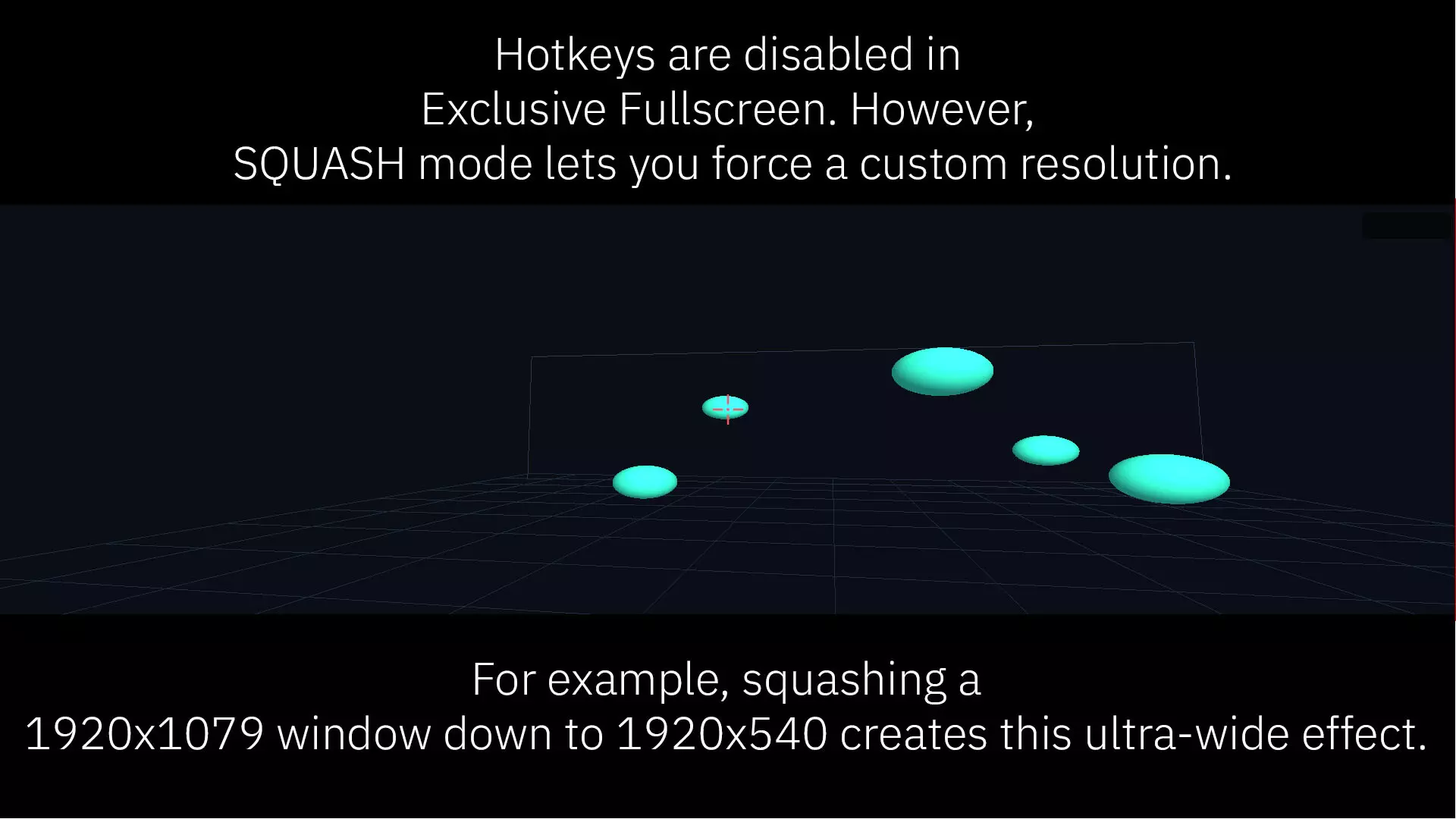 Hotkeys are disabled in Exclusive Fullscreen. However, SQUASH mode lets you force a custom resolution.

For example, squashing a 1920x1079 window down to 1920x540 creates this ultra-wide effect.